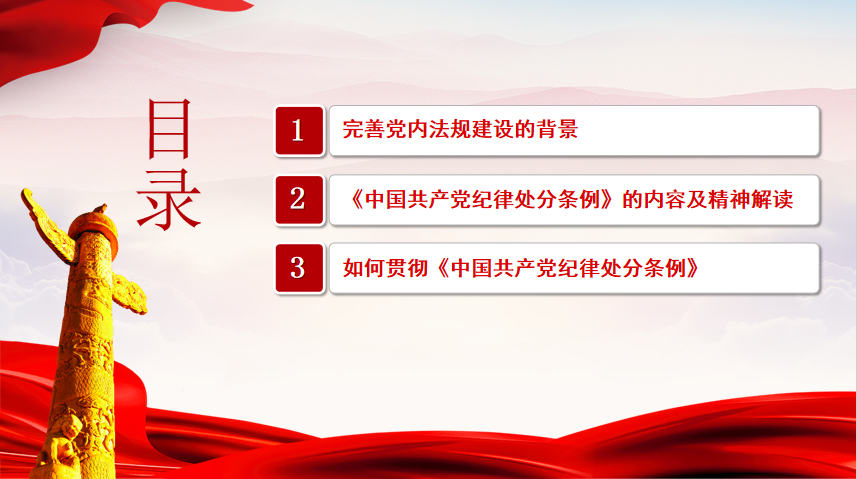 目录

1 完善党内法规建设的背景

2 《中国共产党纪律处分条例》的内容及精神解读

3 如何贯彻《中国共产党纪律处分条例》